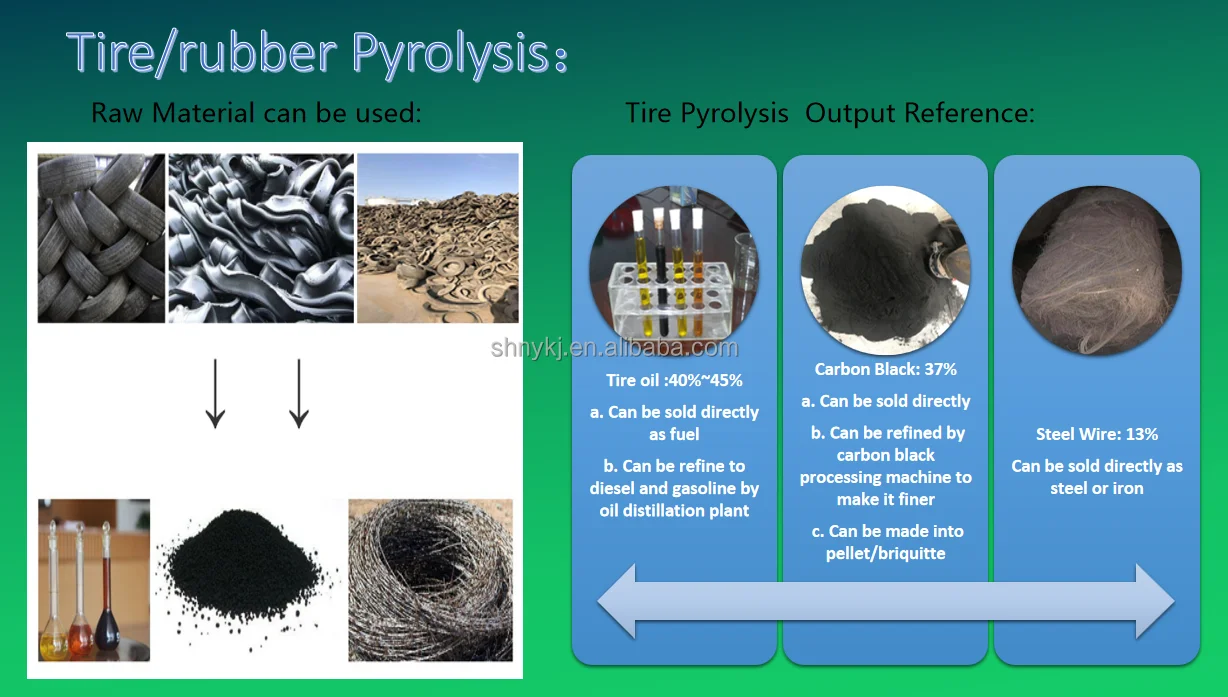 Tire/rubber Pyrolysis:

Raw Material can be used:

Tire Pyrolysis Output Reference:

shnykj.en.alibaba.com

Tire oil :40%~45%

a. Can be sold directly as fuel

b. Can be refine to diesel and gasoline by oil distillation plant

Carbon Black: 37%

a. Can be sold directly

b. Can be refined by carbon black processing machine to make it finer

c. Can be made into pellet/briquitte

Steel Wire: 13%

Can be sold directly as steel or iron